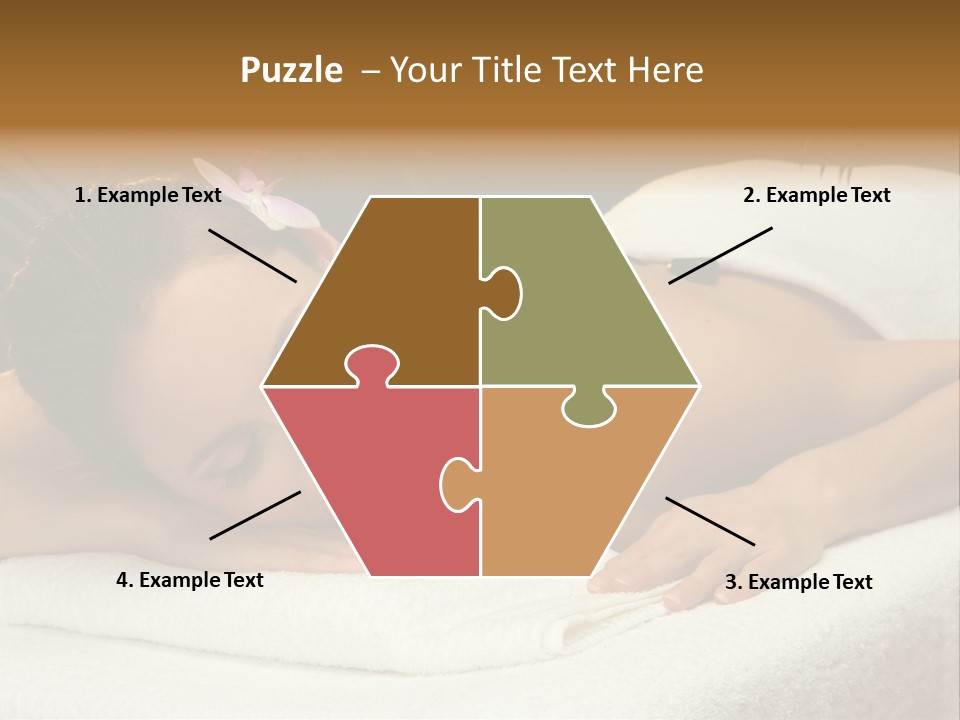 Puzzle – Your Title Text Here

1. Example Text

2. Example Text

4. Example Text

3. Example Text